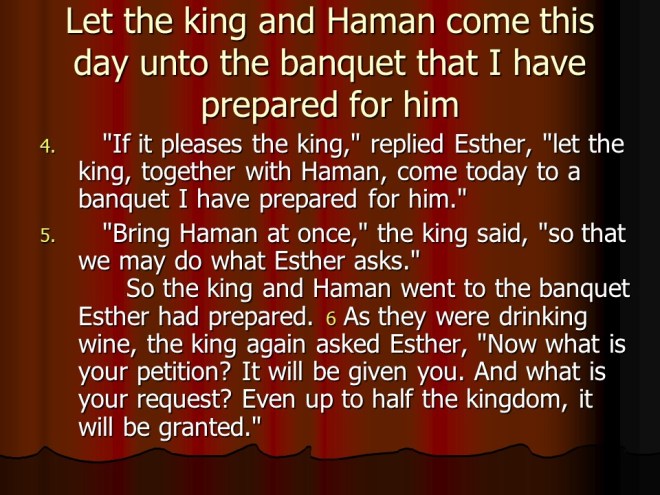 Let the king and Haman come this day unto the banquet that I have prepared for him

4. "If it pleases the king," replied Esther, "let the king, together with Haman, come today to a banquet I have prepared for him."

5. "Bring Haman at once," the king said, "so that we may do what Esther asks."

So the king and Haman went to the banquet Esther had prepared. 6 As they were drinking wine, the king again asked Esther, "Now what is your petition? It will be given you. And what is your request? Even up to half the kingdom, it will be granted."